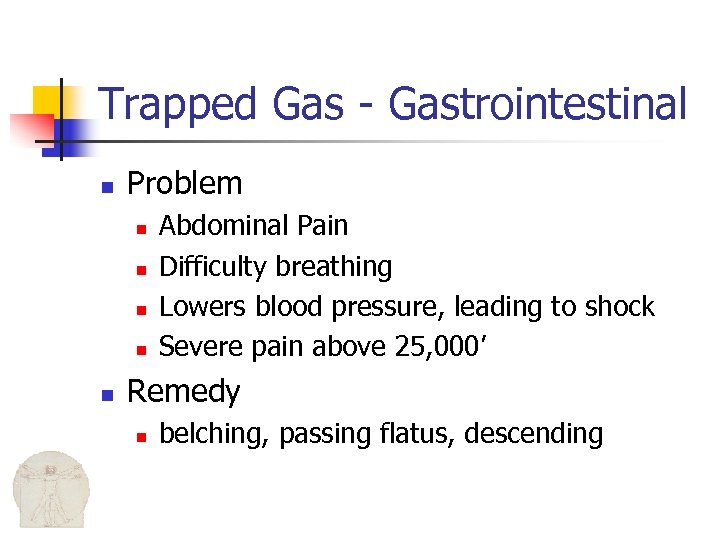 Trapped Gas - Gastrointestinal

- Problem
  - Abdominal Pain
  - Difficulty breathing
  - Lowers blood pressure, leading to shock
  - Severe pain above 25,000'
- Remedy
  - belching, passing flatus, descending